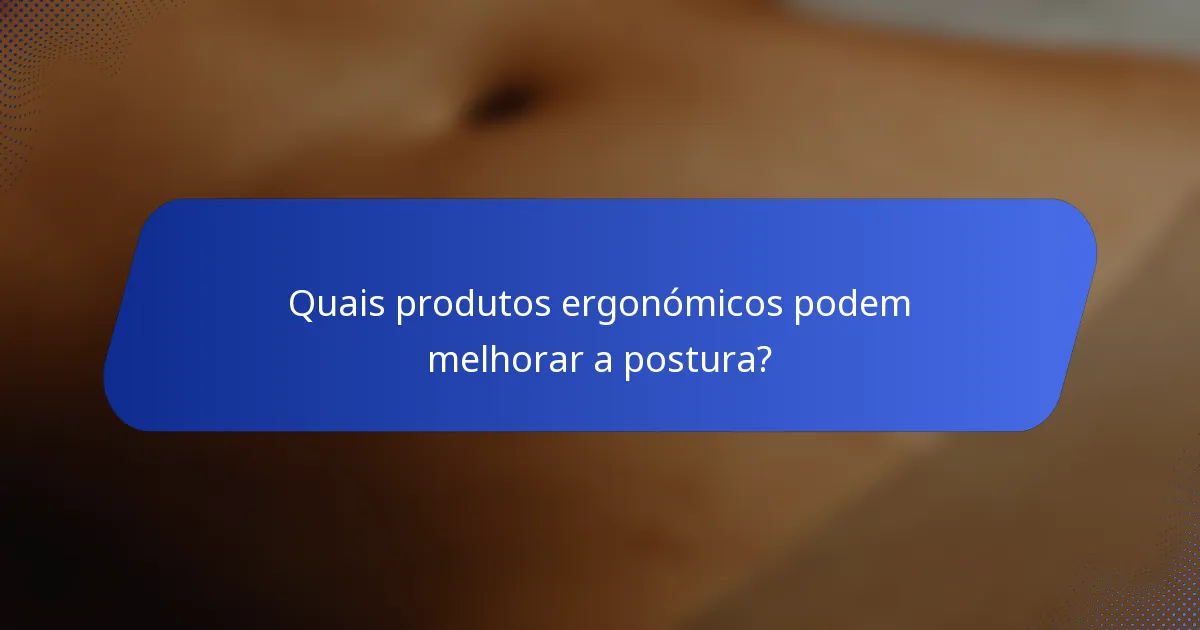 Quais produtos ergonómicos podem melhorar a postura?